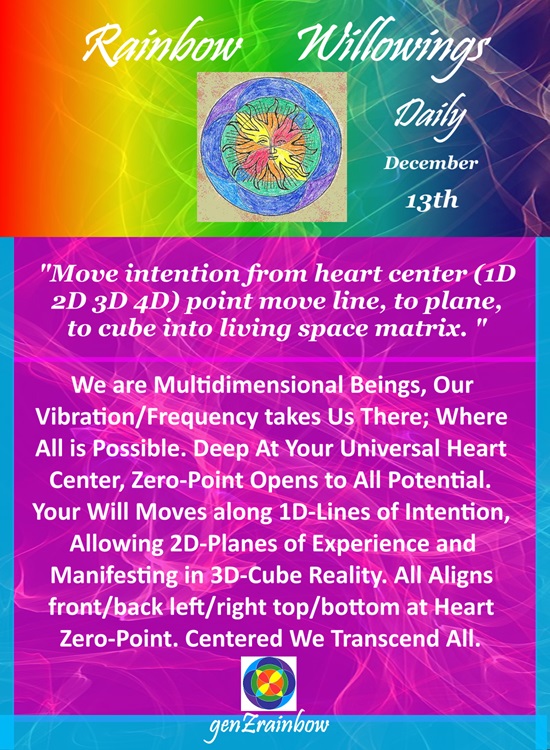 Rainbow Willowings

Daily

December

13th

"Move intention from heart center (1D 2D 3D 4D) point move line, to plane, to cube into living space matrix. "

We are Multidimensional Beings, Our Vibration/Frequency takes Us There; Where All is Possible. Deep At Your Universal Heart Center, Zero-Point Opens to All Potential. Your Will Moves along 1D-Lines of Intention, Allowing 2D-Planes of Experience and Manifesting in 3D-Cube Reality. All Aligns front/back left/right top/bottom at Heart Zero-Point. Centered We Transcend All.

genZrainbow